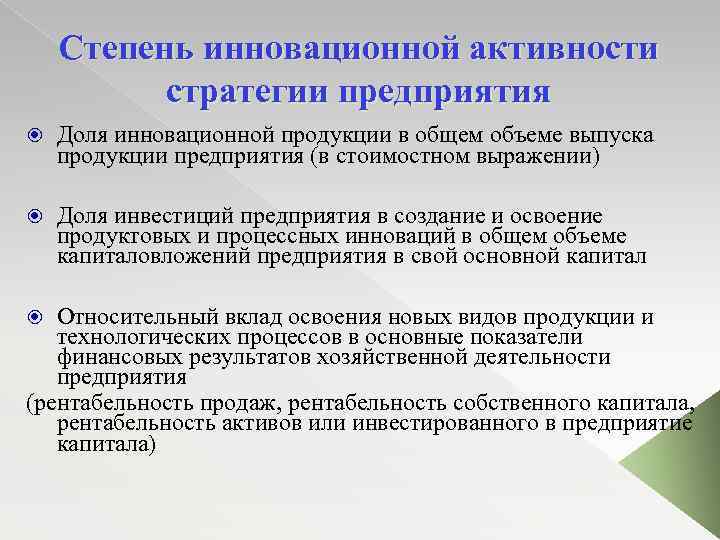 Степень инновационной активности стратегии предприятия

Доля инновационной продукции в общем объеме выпуска продукции предприятия (в стоимостном выражении)

Доля инвестиций предприятия в создание и освоение продуктовых и процессных инноваций в общем объеме капиталовложений предприятия в свой основной капитал

Относительный вклад освоения новых видов продукции и технологических процессов в основные показатели финансовых результатов хозяйственной деятельности предприятия
(рентабельность продаж, рентабельность собственного капитала, рентабельность активов или инвестированного в предприятие капитала)